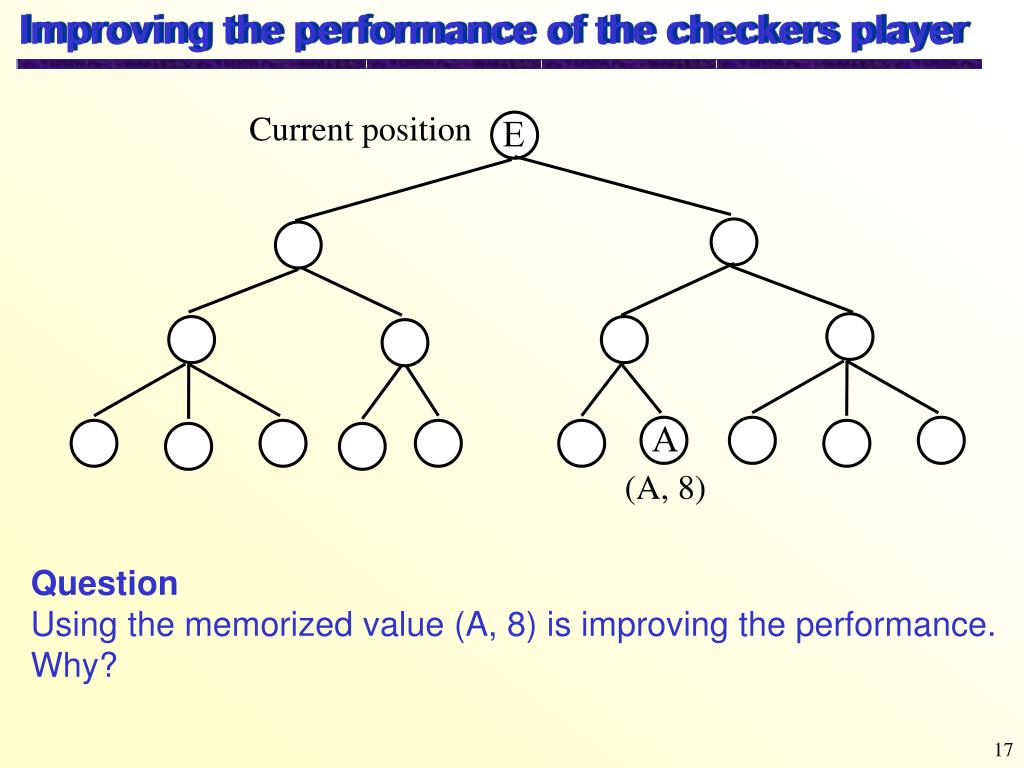 Improving the performance of the checkers player

Current position E

A
(A, 8)

Question
Using the memorized value (A, 8) is improving the performance. Why?

17